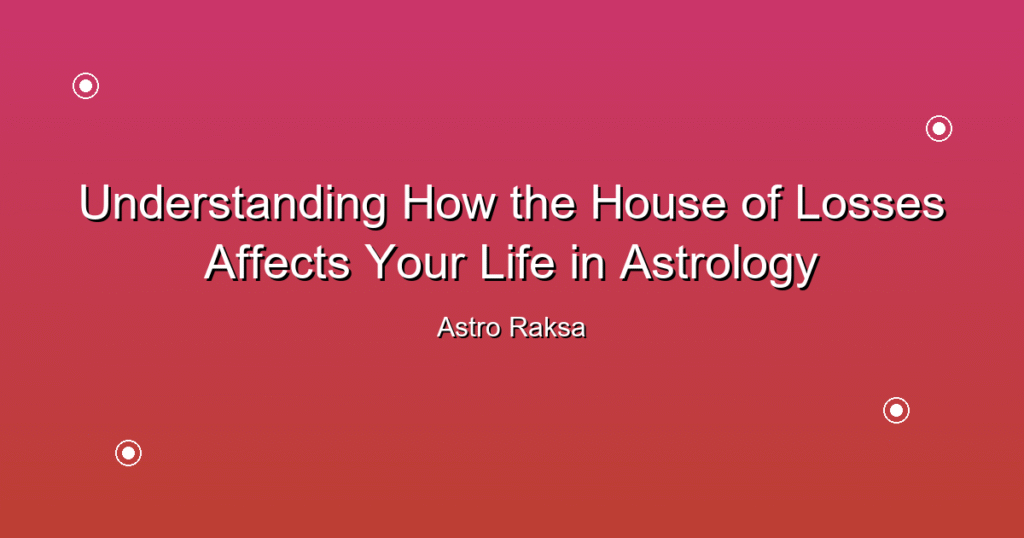 Understanding How the House of Losses Affects Your Life in Astrology

Astro Raksa